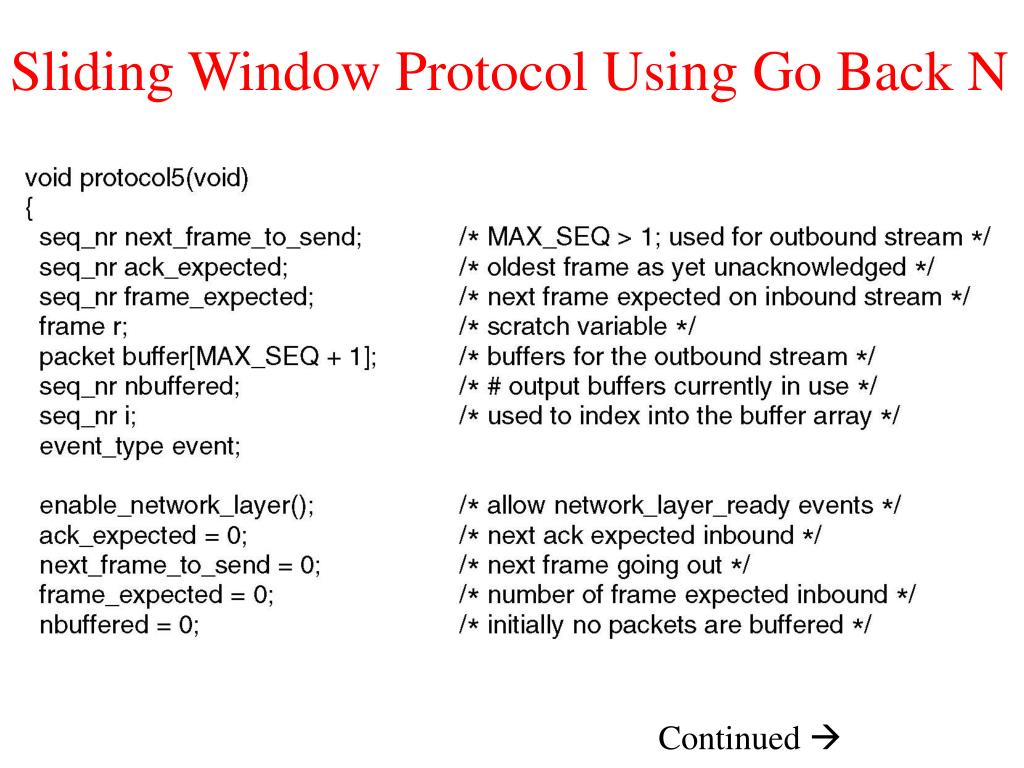 Sliding Window Protocol Using Go Back N

void protocol5(void)
{
seq_nr next_frame_to_send; /* MAX_SEQ > 1; used for outbound stream */
seq_nr ack_expected; /* oldest frame as yet unacknowledged */
seq_nr frame_expected; /* next frame expected on inbound stream */
frame r; /* scratch variable */
packet buffer[MAX_SEQ + 1]; /* buffers for the outbound stream */
seq_nr nbuffered; /* # output buffers currently in use */
seq_nr i; /* used to index into the buffer array */
event_type event;

enable_network_layer(); /* allow network_layer_ready events */
ack_expected = 0; /* next ack expected inbound */
next_frame_to_send = 0; /* next frame going out */
frame_expected = 0; /* number of frame expected inbound */
nbuffered = 0; /* initially no packets are buffered */

Continued →